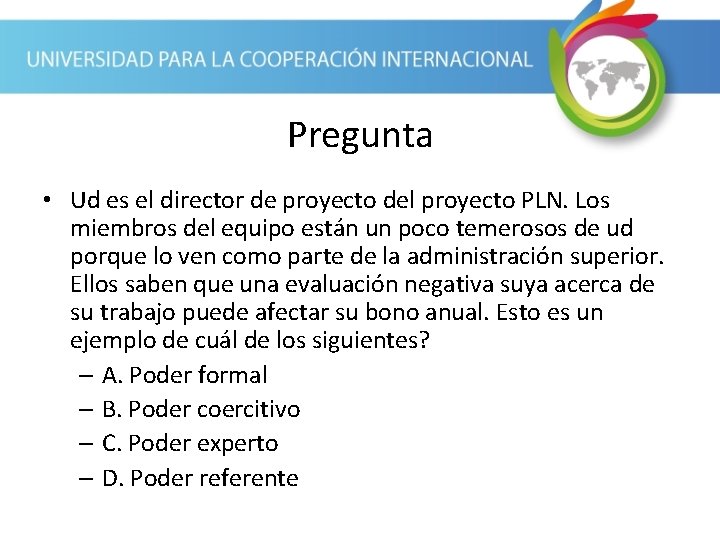 UNIVERSIDAD PARA LA COOPERACIÓN INTERNACIONAL

Pregunta

• Ud es el director de proyecto del proyecto PLN. Los miembros del equipo están un poco temerosos de ud porque lo ven como parte de la administración superior. Ellos saben que una evaluación negativa suya acerca de su trabajo puede afectar su bono anual. Esto es un ejemplo de cuál de los siguientes?
– A. Poder formal
– B. Poder coercitivo
– C. Poder experto
– D. Poder referente